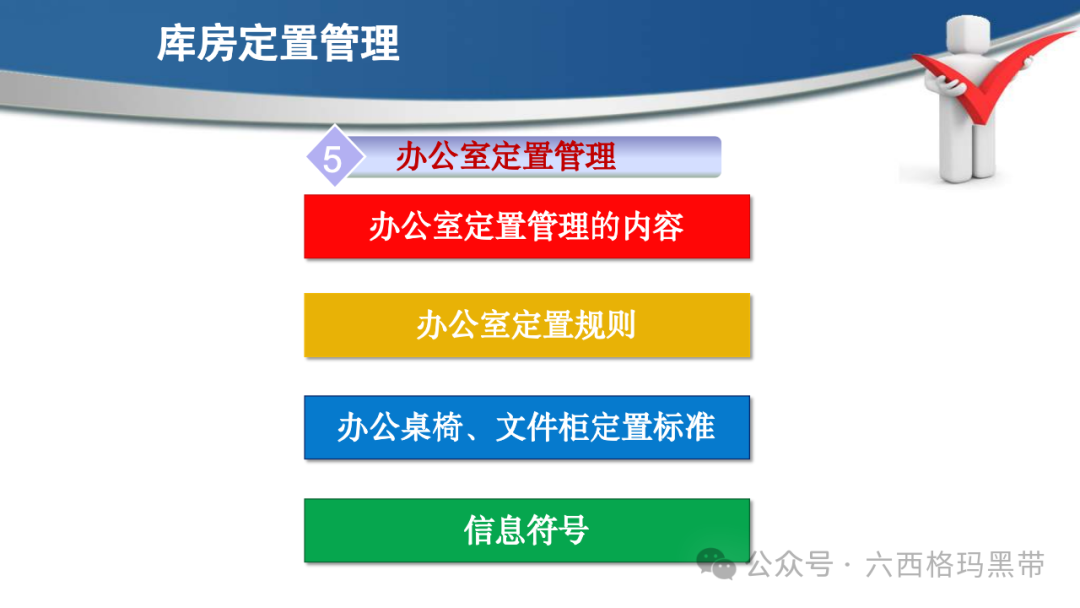 库房定置管理

5 办公室定置管理

办公室定置管理的内容

办公室定置规则

办公桌椅、文件柜定置标准

信息符号

公众号 · 六西格玛黑带